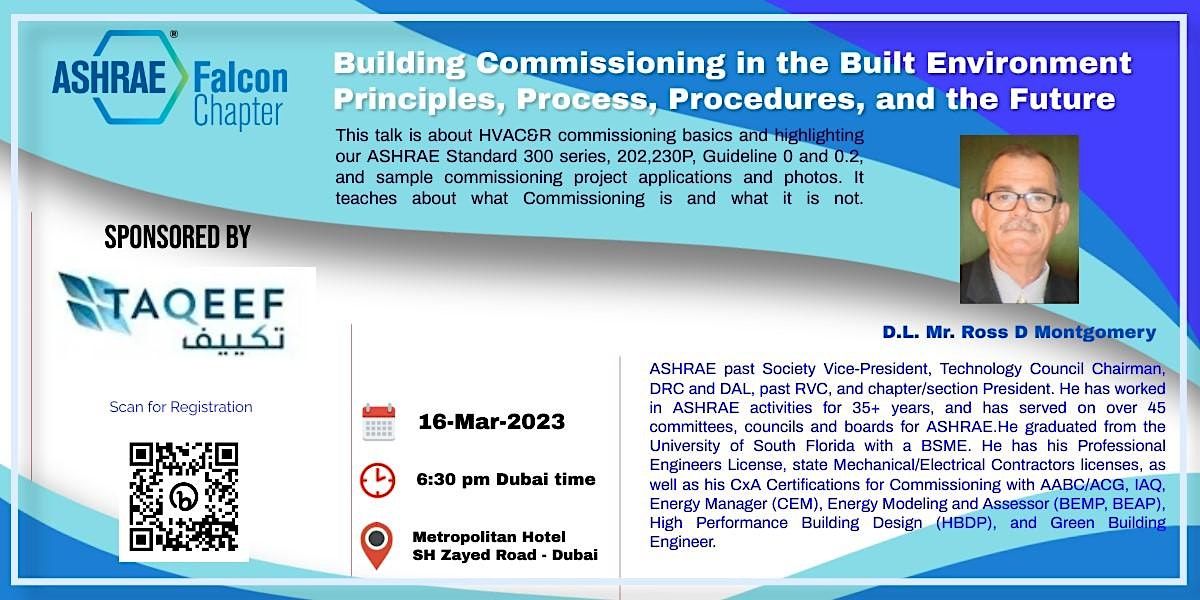 ASHRAE® Falcon Chapter

Building Commissioning in the Built Environment Principles, Process, Procedures, and the Future

This talk is about HVAC&R commissioning basics and highlighting our ASHRAE Standard 300 series, 202,230P, Guideline 0 and 0.2, and sample commissioning project applications and photos. It teaches about what Commissioning is and what it is not.

SPONSORED BY

TAQEEF
تكييف

Scan for Registration

D.L. Mr. Ross D Montgomery

16-Mar-2023

6:30 pm Dubai time

Metropolitan Hotel
SH Zayed Road - Dubai

ASHRAE past Society Vice-President, Technology Council Chairman, DRC and DAL, past RVC, and chapter/section President. He has worked in ASHRAE activities for 35+ years, and has served on over 45 committees, councils and boards for ASHRAE.He graduated from the University of South Florida with a BSME. He has his Professional Engineers License, state Mechanical/Electrical Contractors licenses, as well as his CxA Certifications for Commissioning with AABC/ACG, IAQ, Energy Manager (CEM), Energy Modeling and Assessor (BEMP, BEAP), High Performance Building Design (HBDP), and Green Building Engineer.